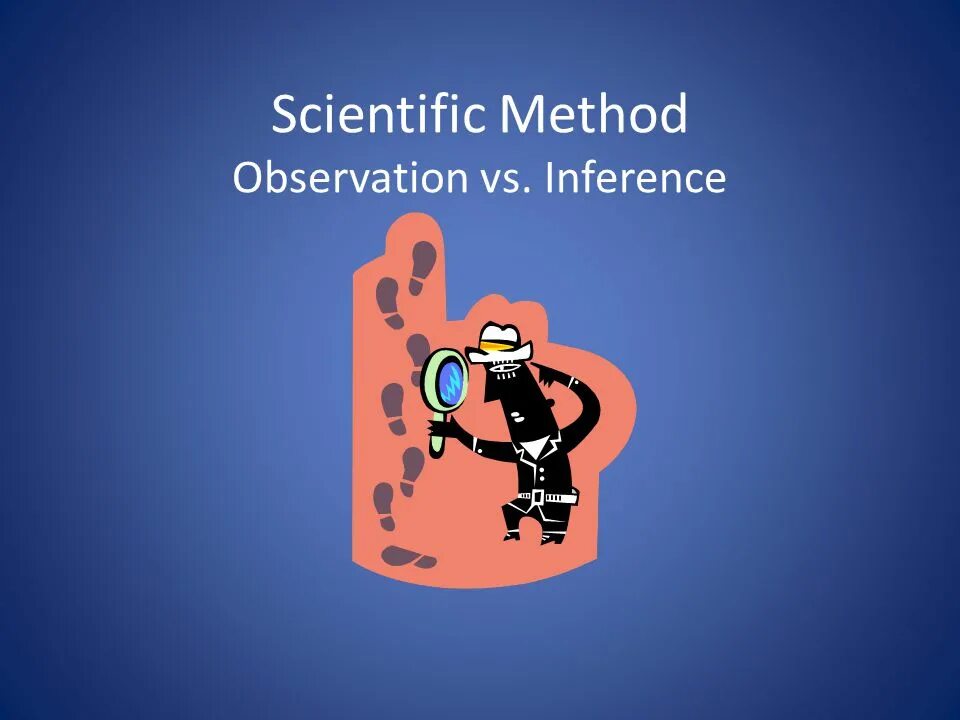 Scientific Method
Observation vs. Inference